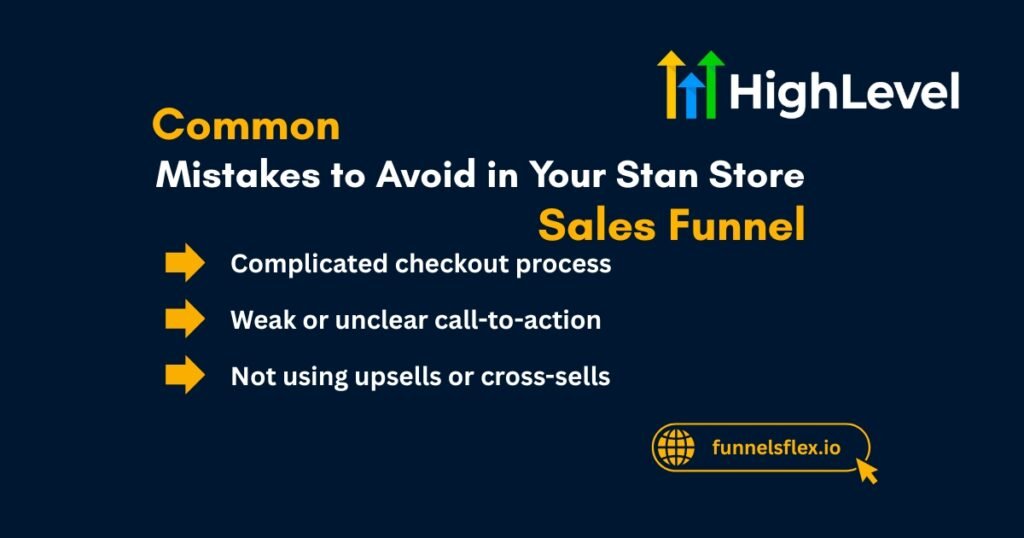 HighLevel

Common

Mistakes to Avoid in Your Stan Store

Sales Funnel

Complicated checkout process

Weak or unclear call-to-action

Not using upsells or cross-sells

funnelsflex.io